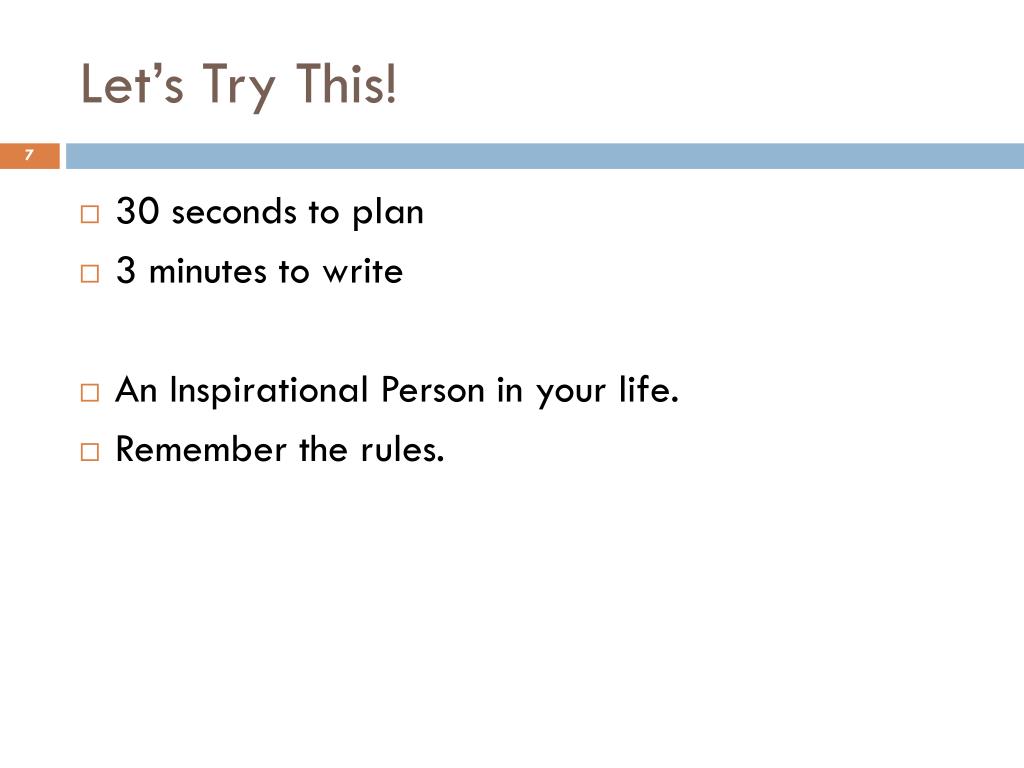 Let’s Try This!

7

□ 30 seconds to plan
□ 3 minutes to write

□ An Inspirational Person in your life.
□ Remember the rules.